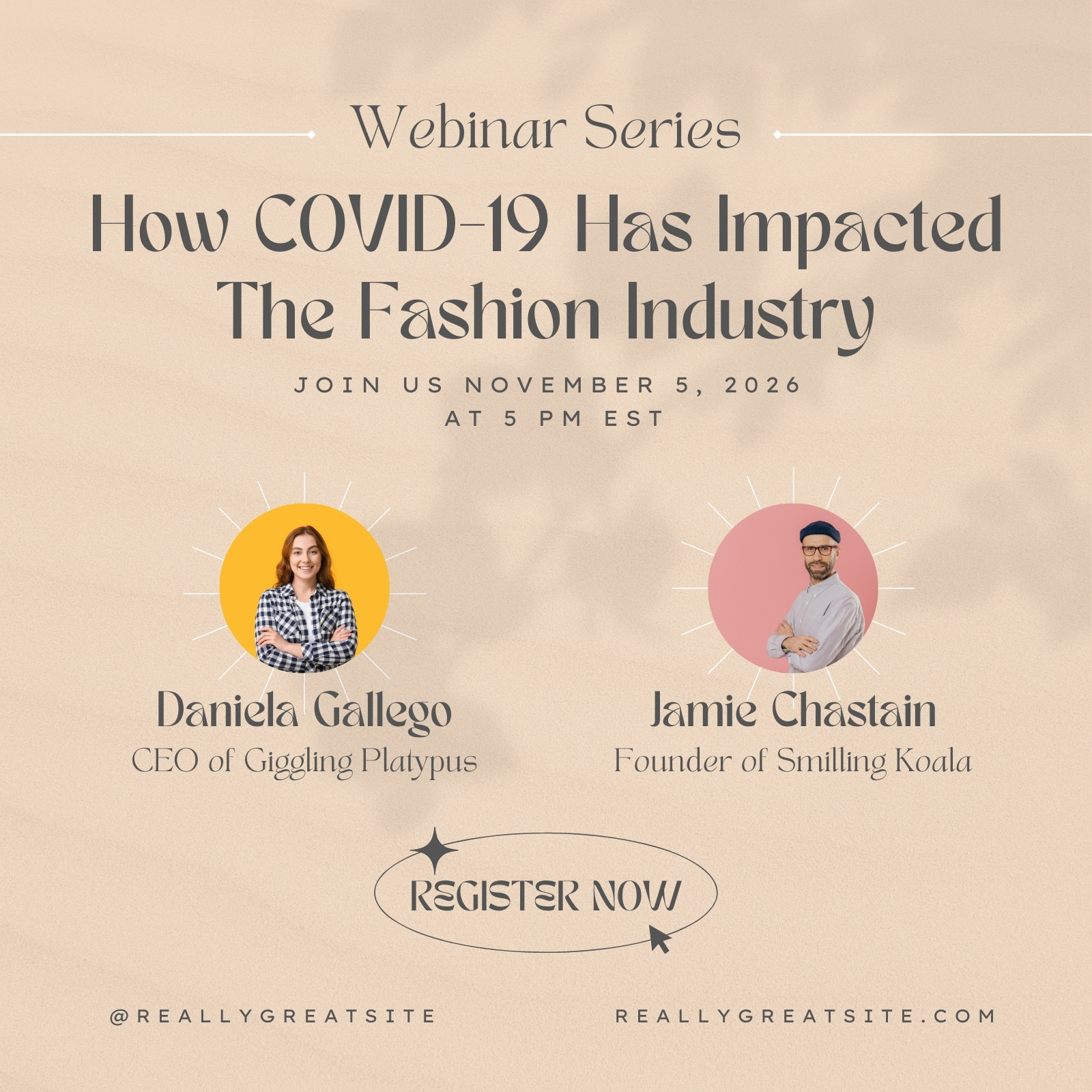 Webinar Series

How COVID-19 Has Impacted The Fashion Industry

JOIN US NOVEMBER 5, 2026 AT 5 PM EST

Daniela Gallego
CEO of Giggling Platypus

Jamie Chastain
Founder of Smilling Koala

REGISTER NOW

@REALLYGREATSITE

REALLYGREATSITE.COM